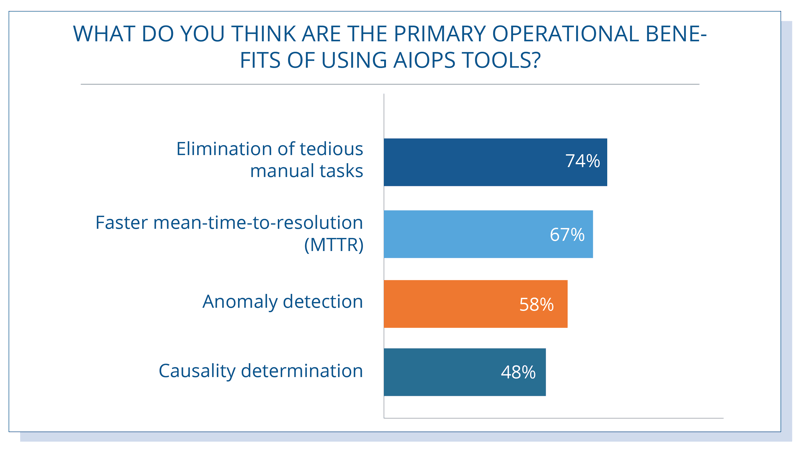 WHAT DO YOU THINK ARE THE PRIMARY OPERATIONAL BENEFITS OF USING AIOPS TOOLS?

Elimination of tedious manual tasks 74%

Faster mean-time-to-resolution (MTTR) 67%

Anomaly detection 58%

Causality determination 48%